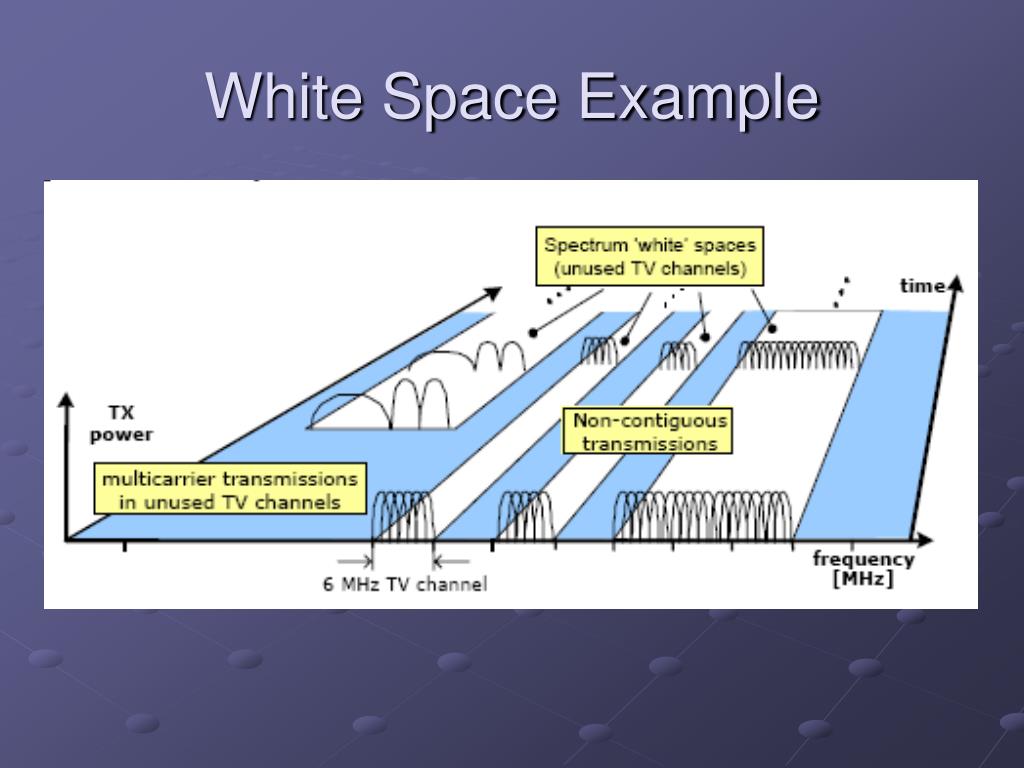 White Space Example

Spectrum 'white' spaces (unused TV channels)

time

TX power

Non-contiguous transmissions

multicarrier transmissions in unused TV channels

6 MHz TV channel

frequency [MHz]